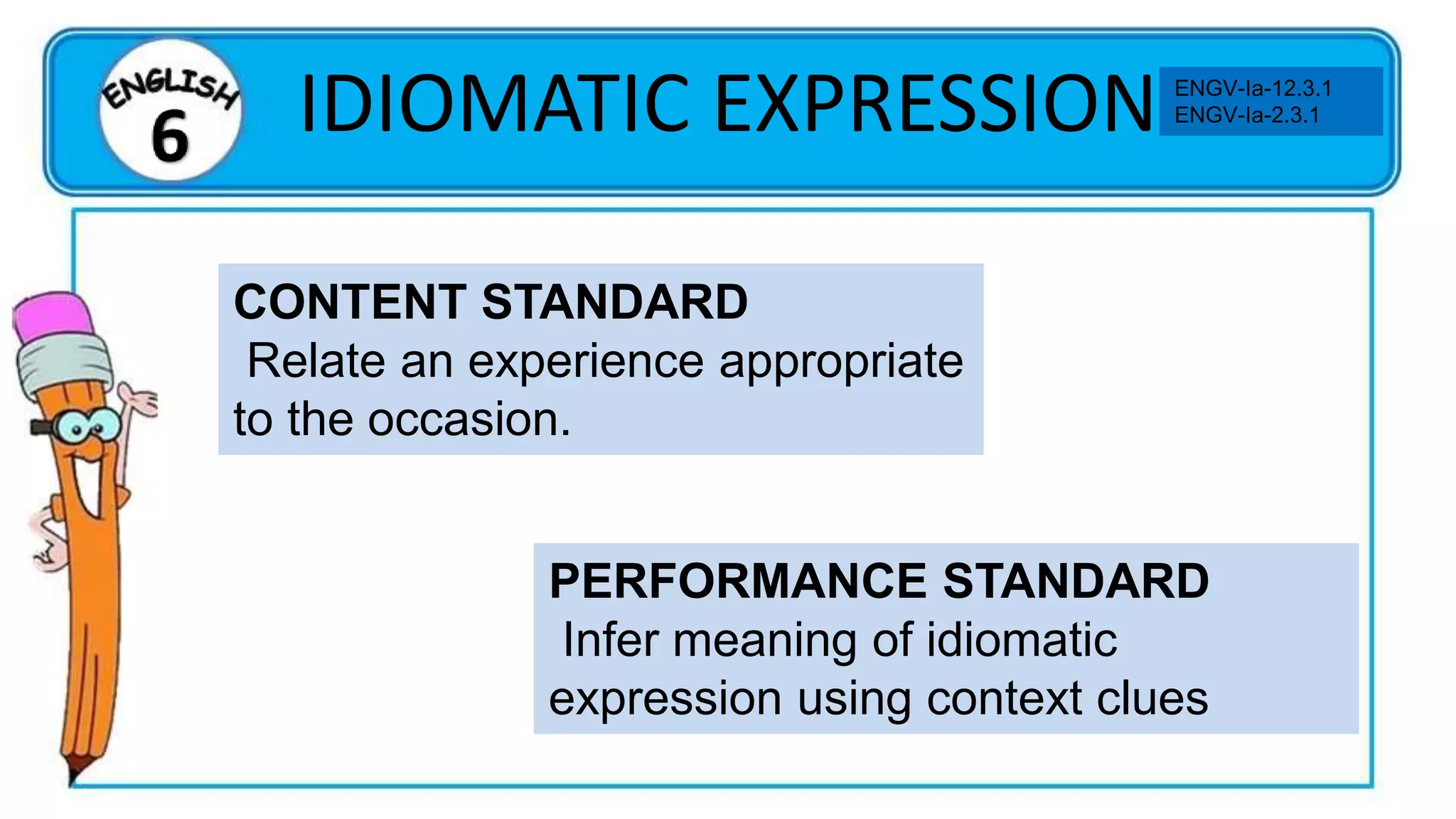 ENGLISH 6

IDIOMATIC EXPRESSION

ENGV-Ia-12.3.1
ENGV-Ia-2.3.1

CONTENT STANDARD
Relate an experience appropriate to the occasion.

PERFORMANCE STANDARD
Infer meaning of idiomatic expression using context clues